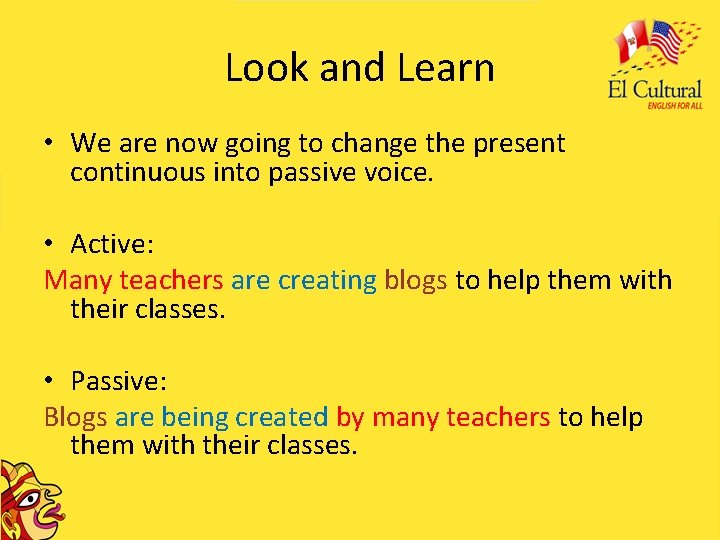 Look and Learn

El Cultural
ENGLISH FOR ALL

• We are now going to change the present continuous into passive voice.

• Active:
Many teachers are creating blogs to help them with their classes.

• Passive:
Blogs are being created by many teachers to help them with their classes.